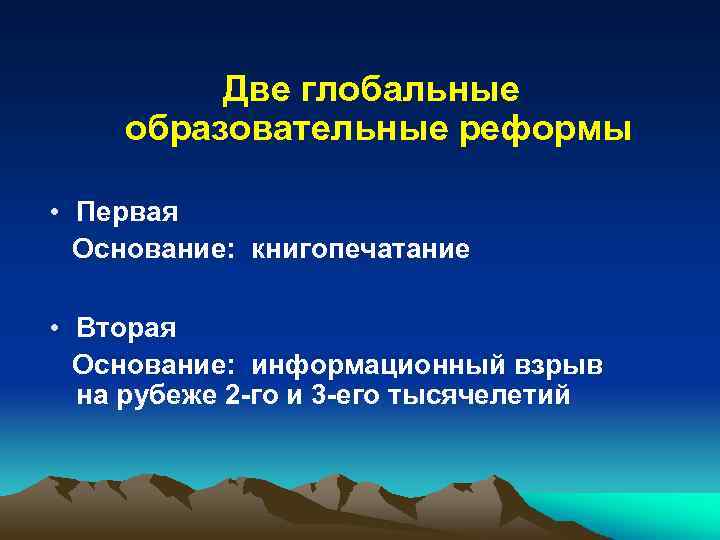 Две глобальные образовательные реформы

• Первая
Основание: книгопечатание

• Вторая
Основание: информационный взрыв на рубеже 2-го и 3-его тысячелетий